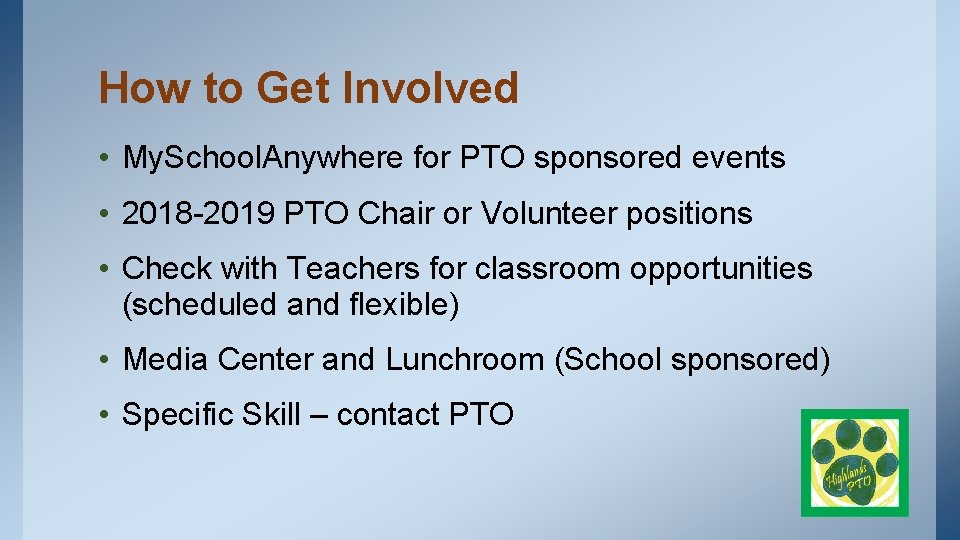 How to Get Involved

• MySchoolAnywhere for PTO sponsored events

• 2018-2019 PTO Chair or Volunteer positions

• Check with Teachers for classroom opportunities (scheduled and flexible)

• Media Center and Lunchroom (School sponsored)

• Specific Skill – contact PTO

Highlands PTO